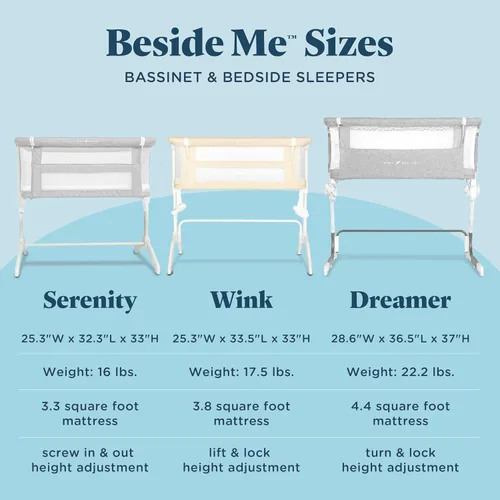 Beside Me™ Sizes

BASSINET & BEDSIDE SLEEPERS

| Serenity | Wink | Dreamer |
|---|---|---|
| 25.3"W x 32.3"L x 33"H | 25.3"W x 33.5"L x 33"H | 28.6"W x 36.5"L x 37"H |
| Weight: 16 lbs. | Weight: 17.5 lbs. | Weight: 22.2 lbs. |
| 3.3 square foot mattress | 3.8 square foot mattress | 4.4 square foot mattress |
| screw in & out height adjustment | lift & lock height adjustment | turn & lock height adjustment |